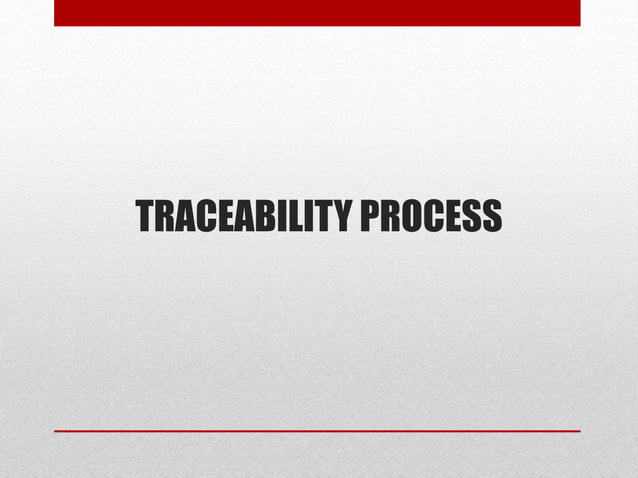 TRACEABILITY PROCESS